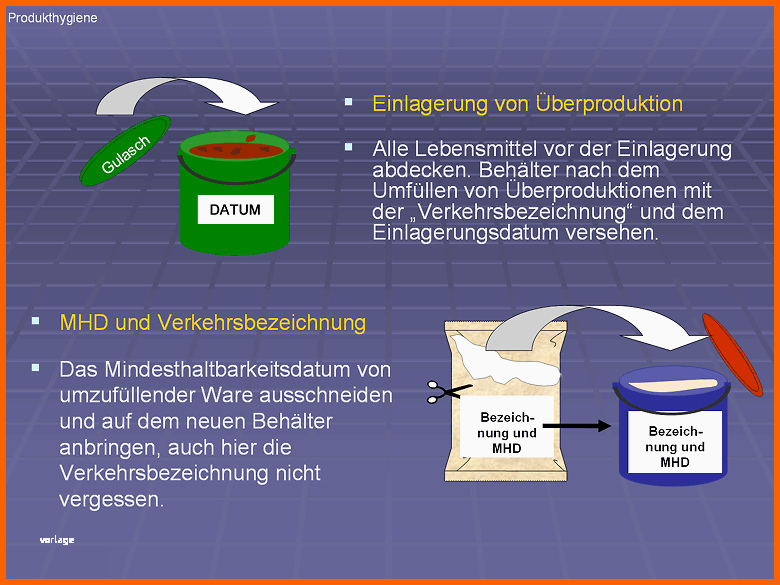 Produkthygiene

Gulasch

DATUM

Einlagerung von Überproduktion

Alle Lebensmittel vor der Einlagerung abdecken. Behälter nach dem Umfüllen von Überproduktionen mit der „Verkehrsbezeichnung“ und dem Einlagerungsdatum versehen.

MHD und Verkehrsbezeichnung

Das Mindesthaltbarkeitsdatum von umzufüllender Ware ausschneiden und auf dem neuen Behälter anbringen, auch hier die Verkehrsbezeichnung nicht vergessen.

Bezeichnung und MHD

Bezeichnung und MHD

vorlage